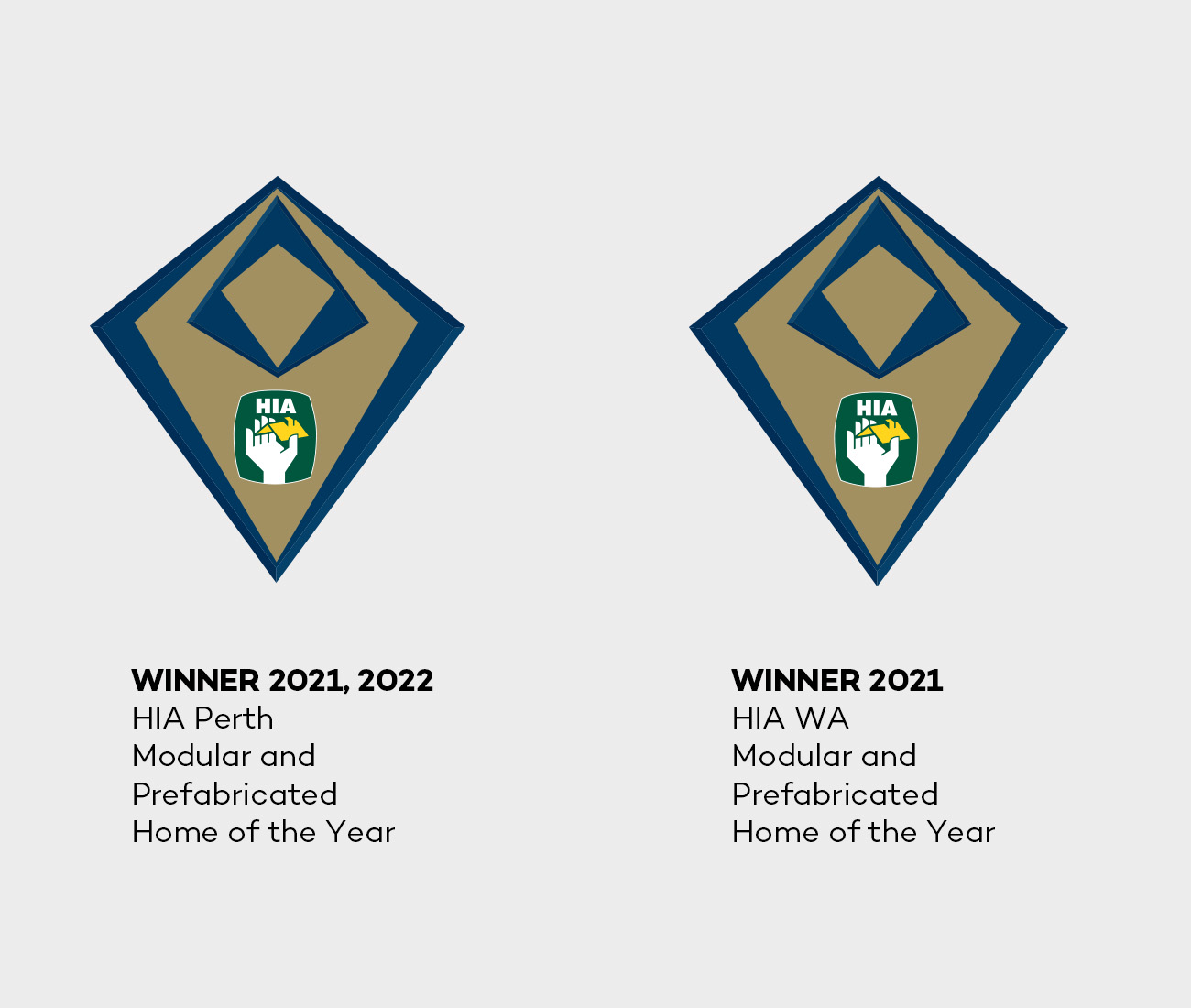 HIA

WINNER 2021, 2022
HIA Perth
Modular and
Prefabricated
Home of the Year

HIA

WINNER 2021
HIA WA
Modular and
Prefabricated
Home of the Year